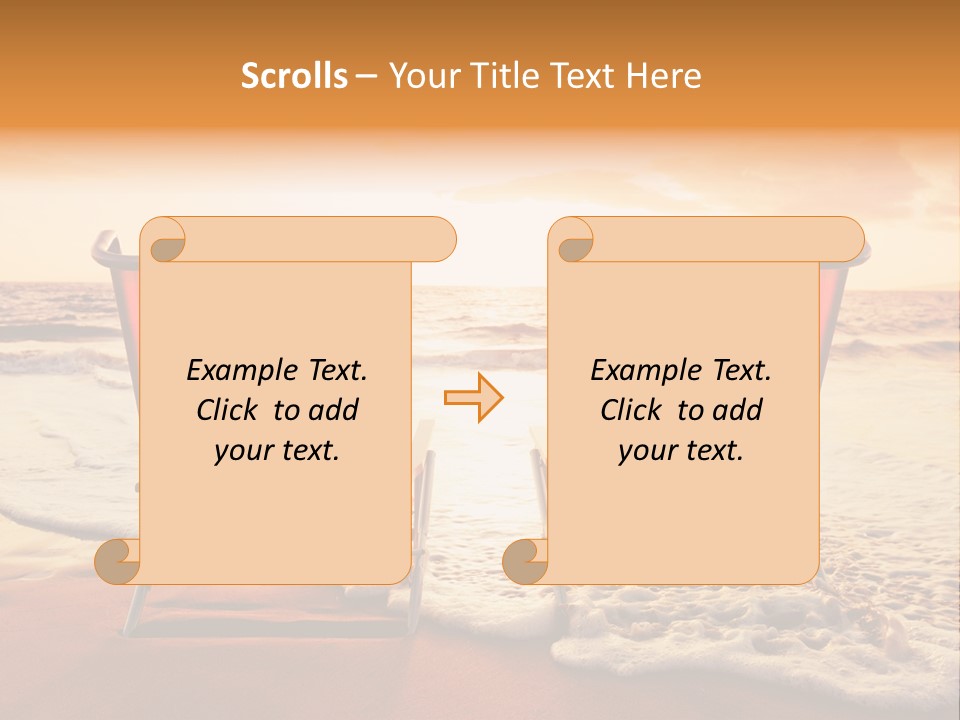 Scrolls – Your Title Text Here

Example Text. Click to add your text.

Example Text. Click to add your text.